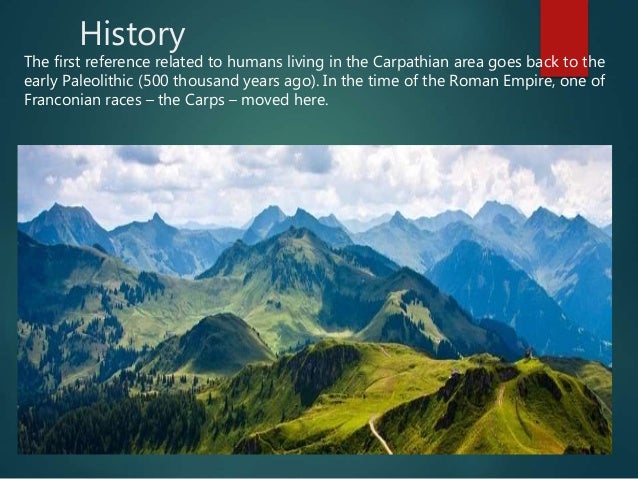 History

The first reference related to humans living in the Carpathian area goes back to the early Paleolithic (500 thousand years ago). In the time of the Roman Empire, one of Franconian races – the Carps – moved here.